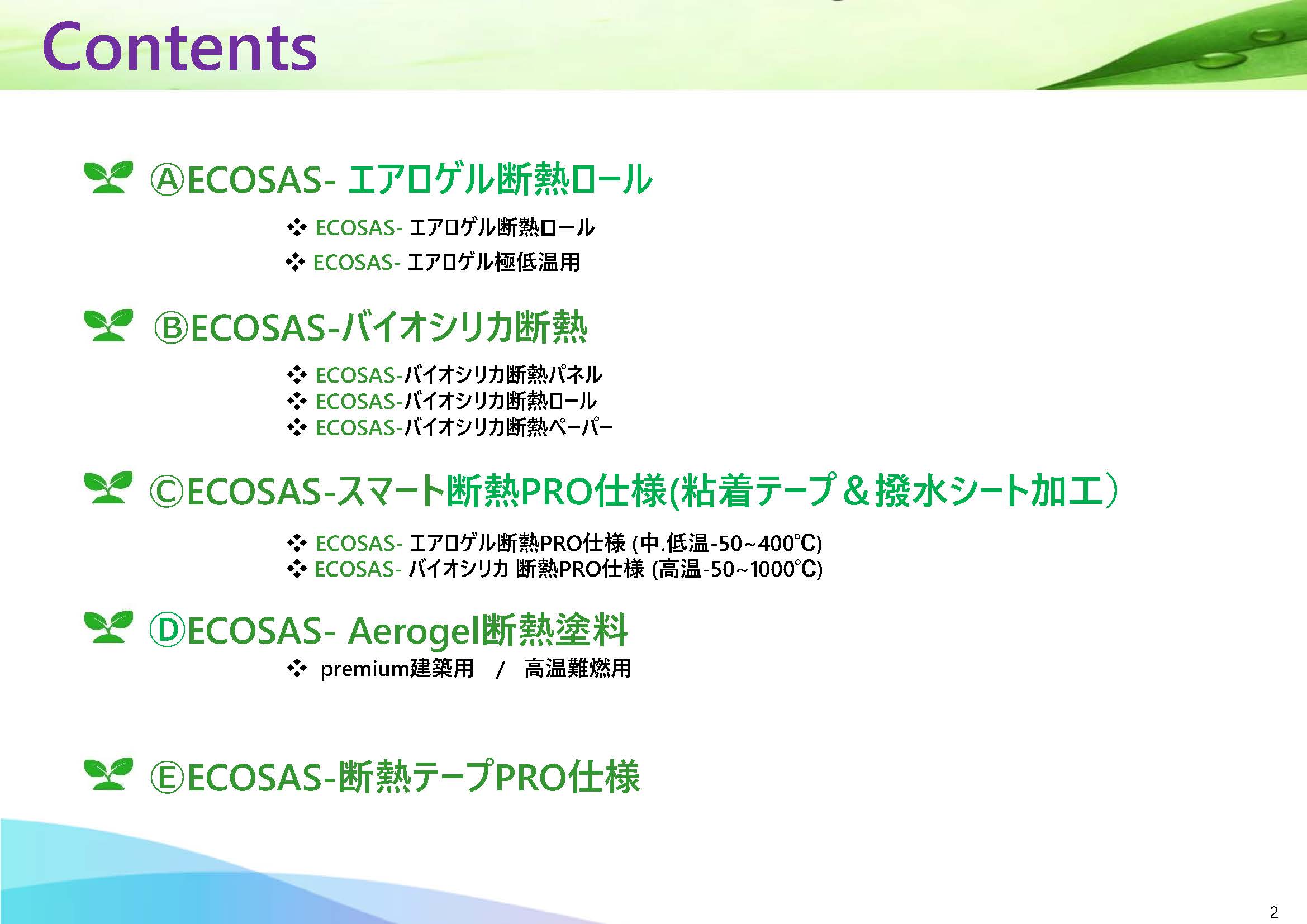 Contents

ⒶECOSAS- エアロゲル断熱ロール

❖ ECOSAS- エアロゲル断熱ロール

❖ ECOSAS- エアロゲル極低温用

ⒷECOSAS-バイオシリカ断熱

❖ ECOSAS-バイオシリカ断熱パネル
❖ ECOSAS-バイオシリカ断熱ロール
❖ ECOSAS-バイオシリカ断熱ペーパー

ⒸECOSAS-スマート断熱PRO仕様(粘着テープ＆撥水シート加工)

❖ ECOSAS- エアロゲル断熱PRO仕様 (中.低温-50~400℃)
❖ ECOSAS- バイオシリカ 断熱PRO仕様 (高温-50~1000℃)

ⒹECOSAS- Aerogel断熱塗料

❖ premium建築用 / 高温難燃用

ⒺECOSAS-断熱テープPRO仕様

2